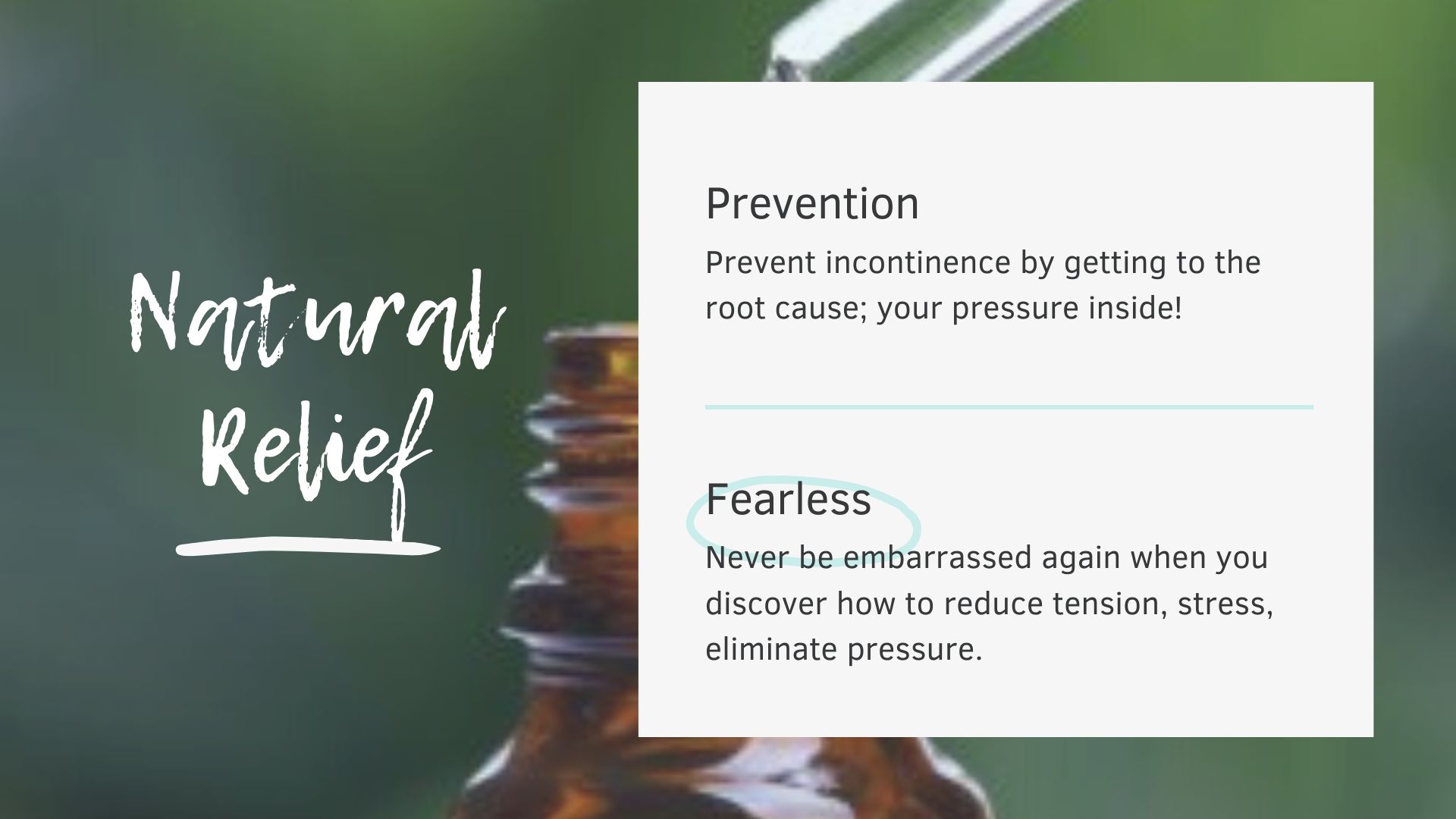 Natural Relief

Prevention

Prevent incontinence by getting to the root cause; your pressure inside!

Fearless

Never be embarrassed again when you discover how to reduce tension, stress, eliminate pressure.